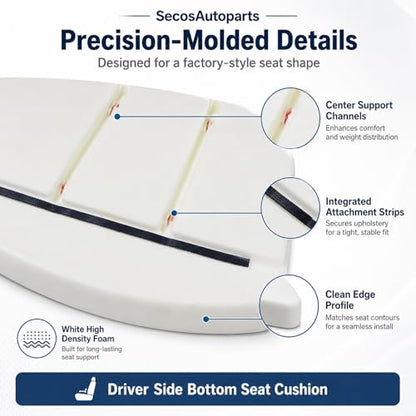 SecosAutoparts

Precision-Molded Details

Designed for a factory-style seat shape

Center Support Channels
Enhances comfort and weight distribution

Integrated Attachment Strips
Secures upholstery for a tight, stable fit

Clean Edge Profile
Matches seat contours for a seamless install

White High Density Foam
Built for long-lasting seat support

Driver Side Bottom Seat Cushion